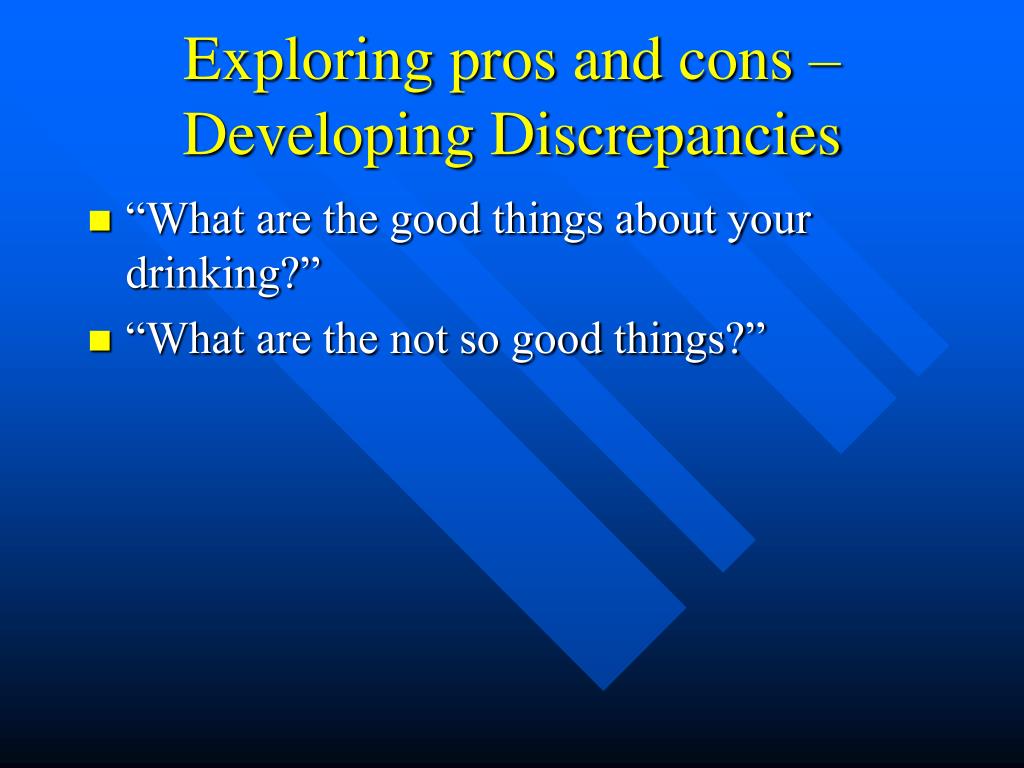 Exploring pros and cons – Developing Discrepancies

“What are the good things about your drinking?”

“What are the not so good things?”